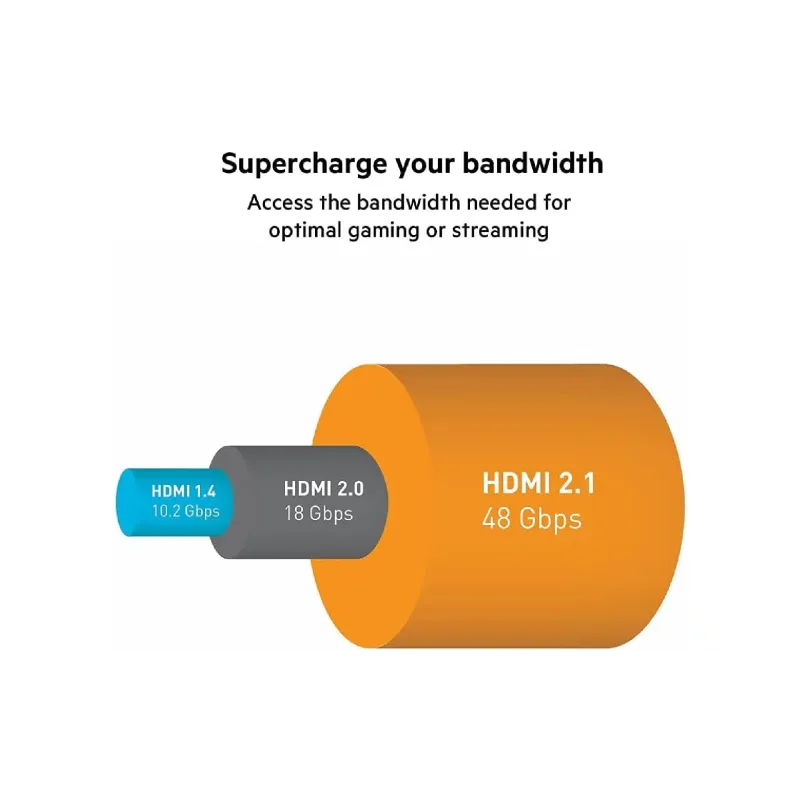 Supercharge your bandwidth

Access the bandwidth needed for optimal gaming or streaming

HDMI 1.4
10.2 Gbps

HDMI 2.0
18 Gbps

HDMI 2.1
48 Gbps